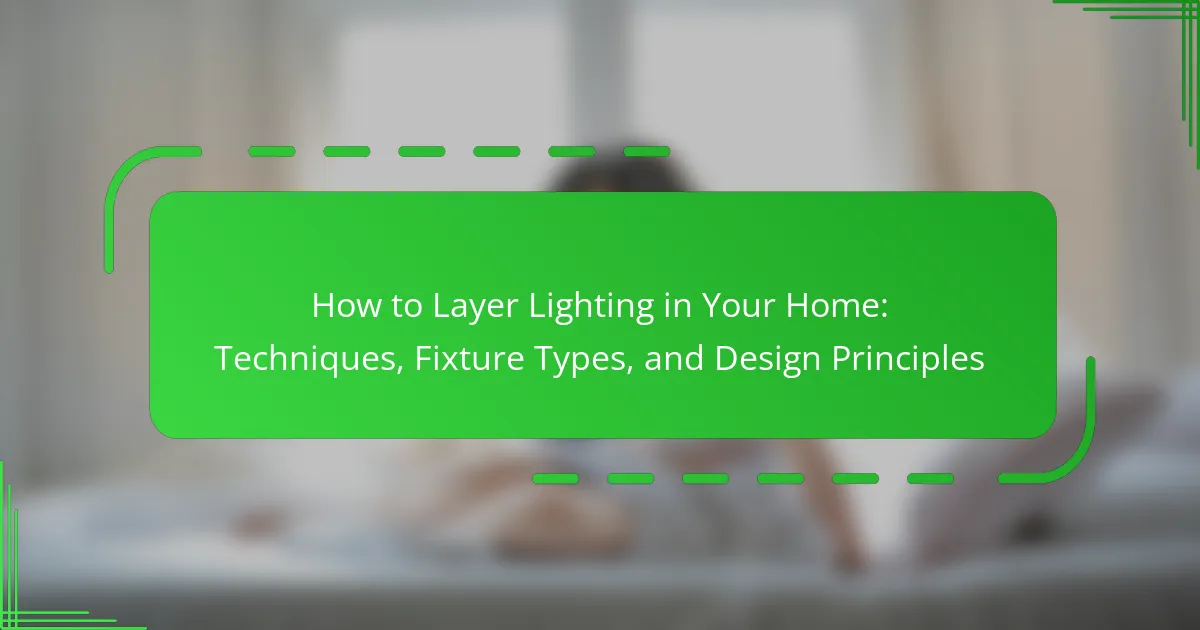 How to Layer Lighting in Your Home: Techniques, Fixture Types, and Design Principles